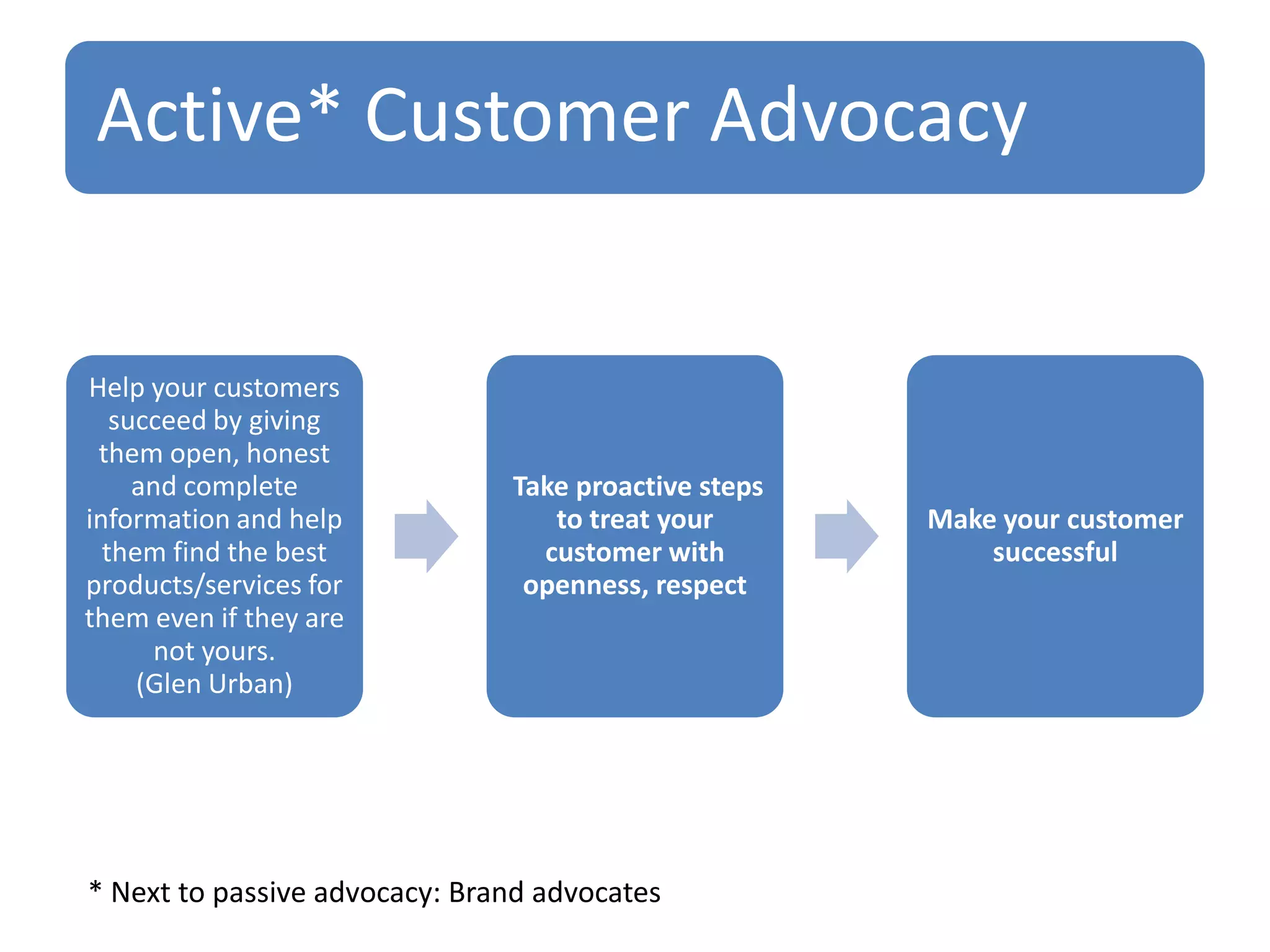 Active* Customer Advocacy

Help your customers succeed by giving them open, honest and complete information and help them find the best products/services for them even if they are not yours.
(Glen Urban)

Take proactive steps to treat your customer with openness, respect

Make your customer successful

* Next to passive advocacy: Brand advocates